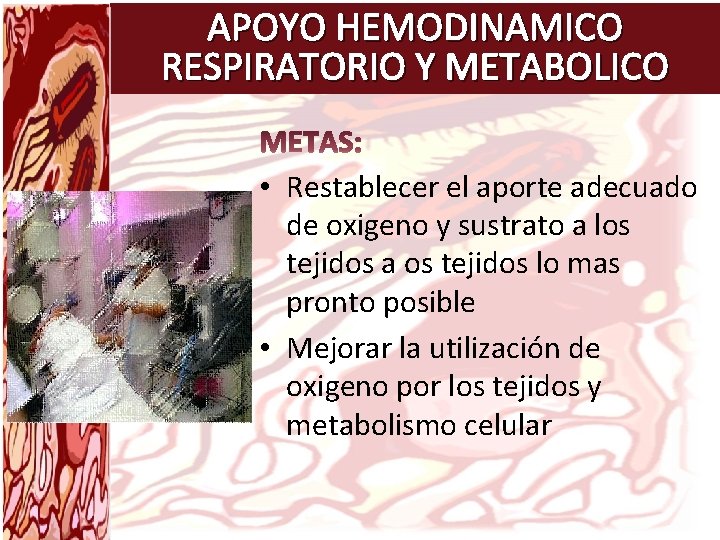 APOYO HEMODINAMICO RESPIRATORIO Y METABOLICO

METAS:

• Restablecer el aporte adecuado de oxigeno y sustrato a los tejidos a os tejidos lo mas pronto posible

• Mejorar la utilización de oxigeno por los tejidos y metabolismo celular